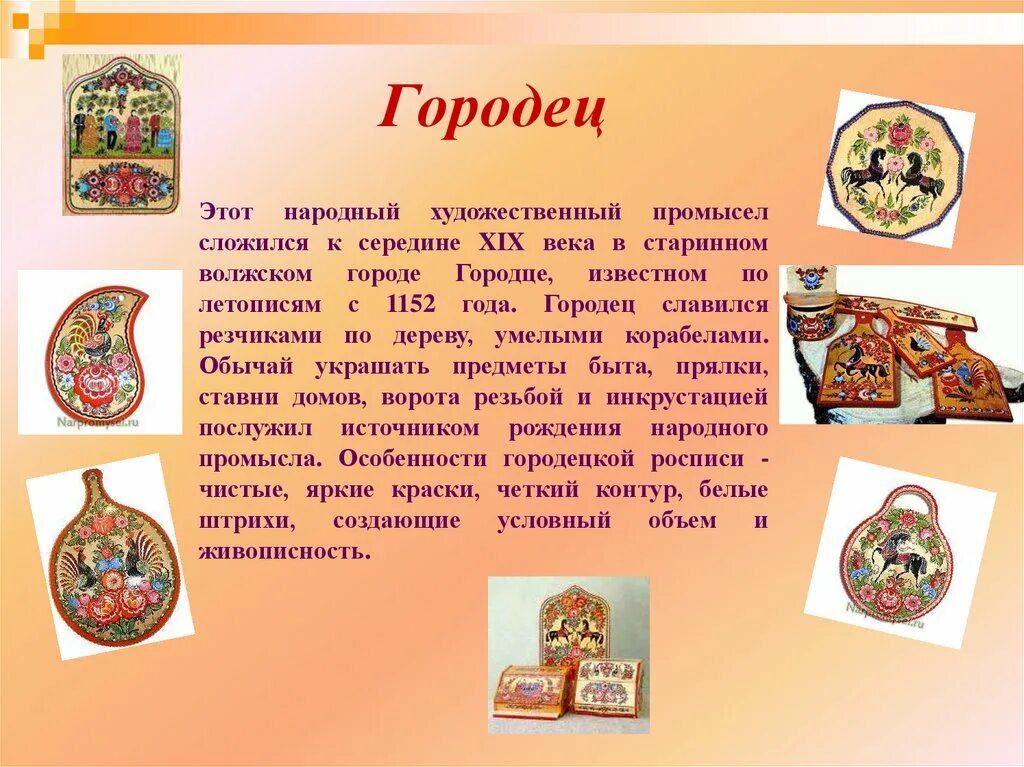 Городец

Этот народный художественный промысел сложился к середине XIX века в старинном волжском городе Городце, известном по летописям с 1152 года. Городец славился резчиками по дереву, умелыми корабелами. Обычай украшать предметы быта, прялки, ставни домов, ворота резьбой и инкрустацией послужил источником рождения народного промысла. Особенности городецкой росписи - чистые, яркие краски, четкий контур, белые штрихи, создающие условный объем и живописность.

Narpromysel.ru

Narpromysel.ru